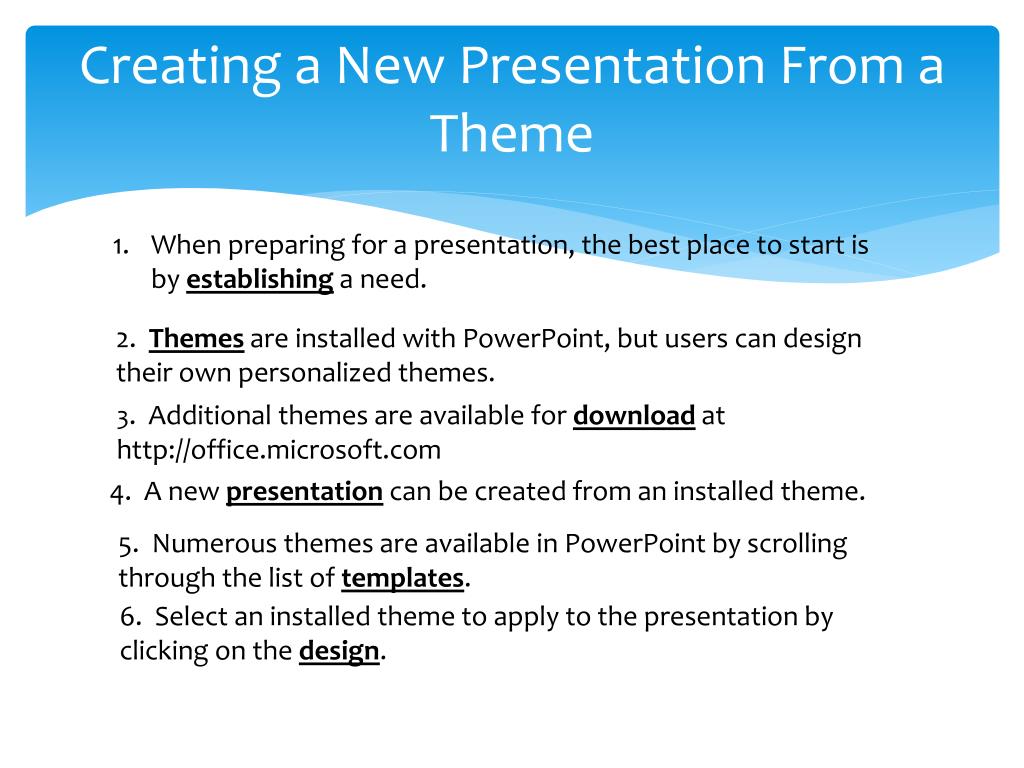 Creating a New Presentation From a Theme

1. When preparing for a presentation, the best place to start is by establishing a need.

2. Themes are installed with PowerPoint, but users can design their own personalized themes.

3. Additional themes are available for download at http://office.microsoft.com

4. A new presentation can be created from an installed theme.

5. Numerous themes are available in PowerPoint by scrolling through the list of templates.

6. Select an installed theme to apply to the presentation by clicking on the design.